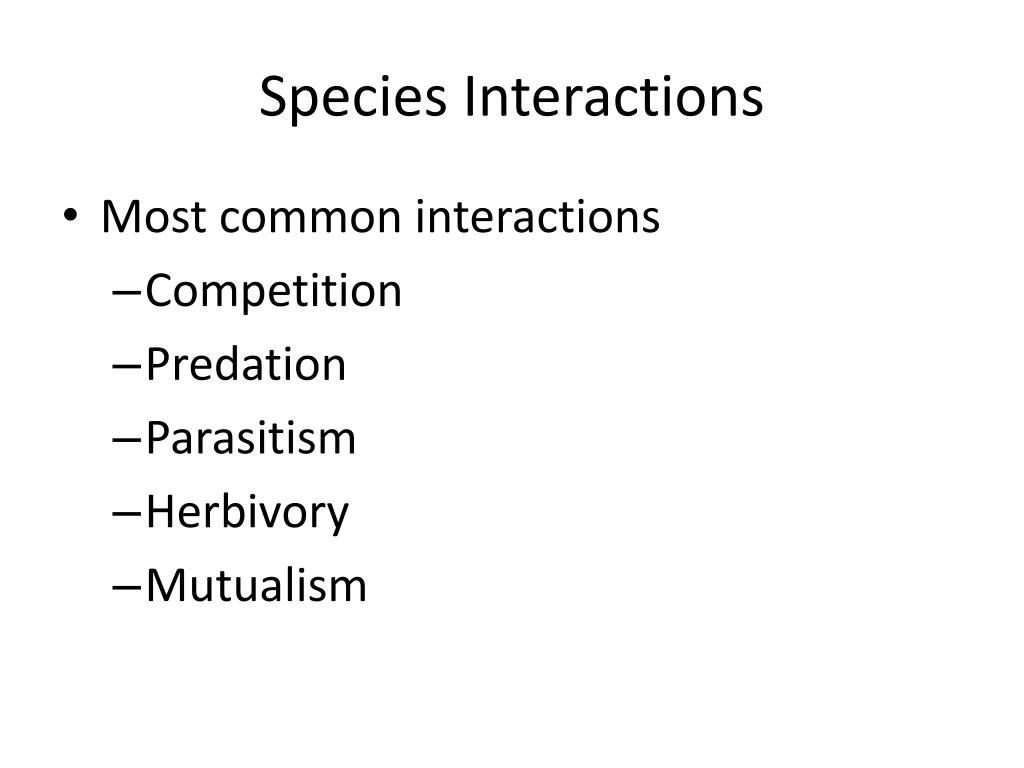 Species Interactions

• Most common interactions
– Competition
– Predation
– Parasitism
– Herbivory
– Mutualism